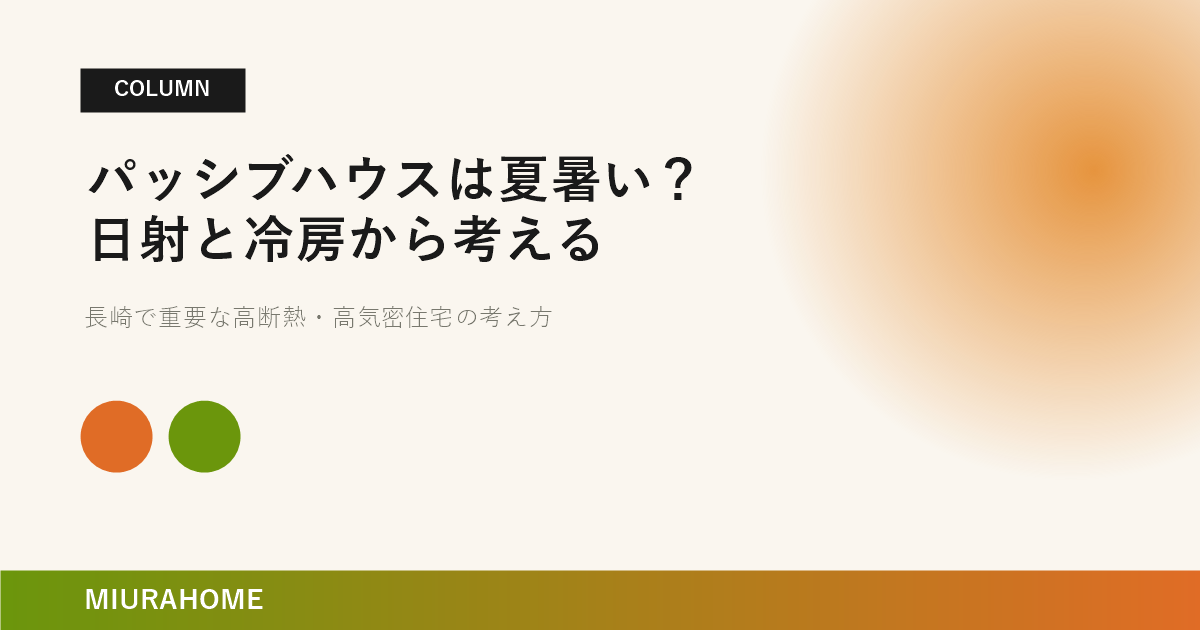 COLUMN

パッシブハウスは夏暑い？
日射と冷房から考える

長崎で重要な高断熱・高気密住宅の考え方

MIURAHOME